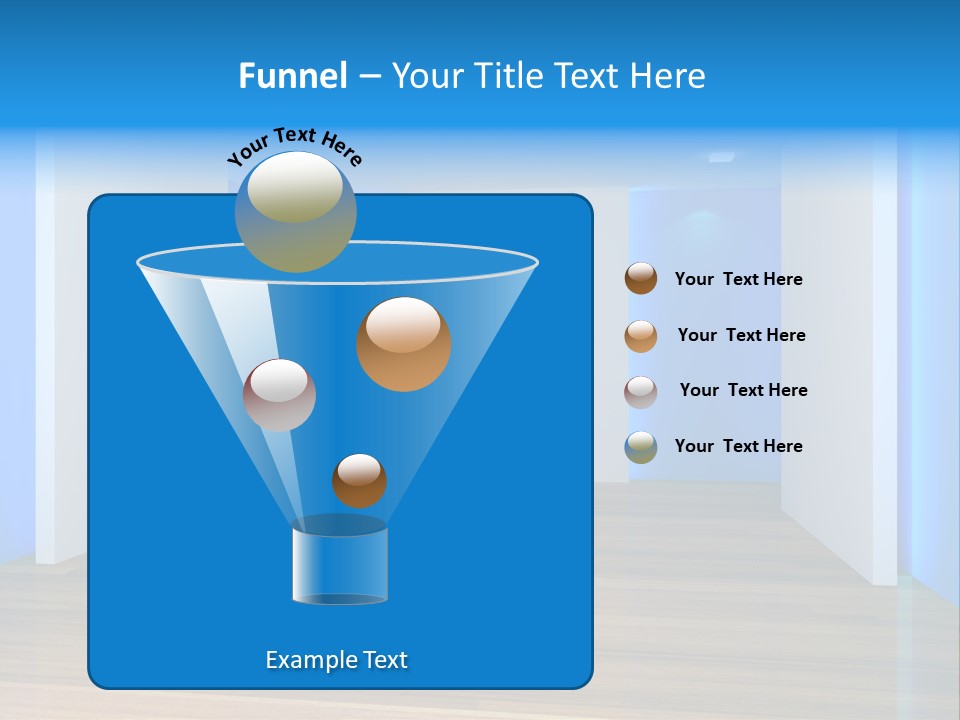 Funnel – Your Title Text Here

Your Text Here

Your Text Here

Your Text Here

Your Text Here

Your Text Here

Example Text